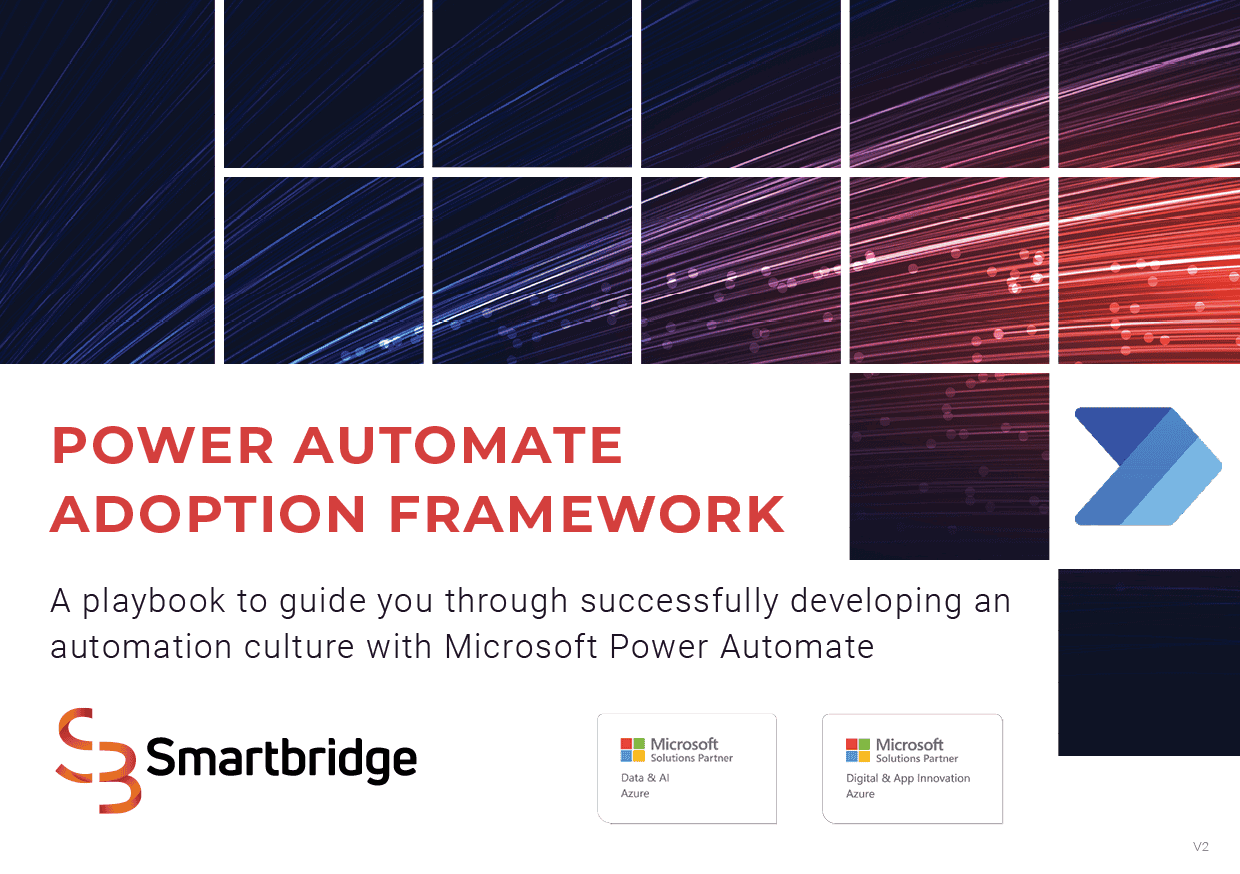 POWER AUTOMATE ADOPTION FRAMEWORK

A playbook to guide you through successfully developing an automation culture with Microsoft Power Automate

Smartbridge

Microsoft
Solutions Partner
Data & AI
Azure

Microsoft
Solutions Partner
Digital & App Innovation
Azure

V2